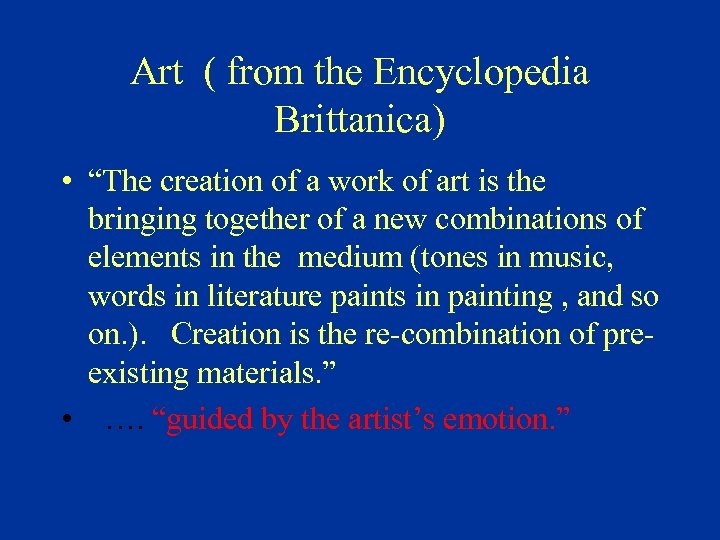 Art ( from the Encyclopedia Brittanica)

• “The creation of a work of art is the bringing together of a new combinations of elements in the medium (tones in music, words in literature paints in painting , and so on.). Creation is the re-combination of pre-existing materials.”

• …. “guided by the artist’s emotion.”